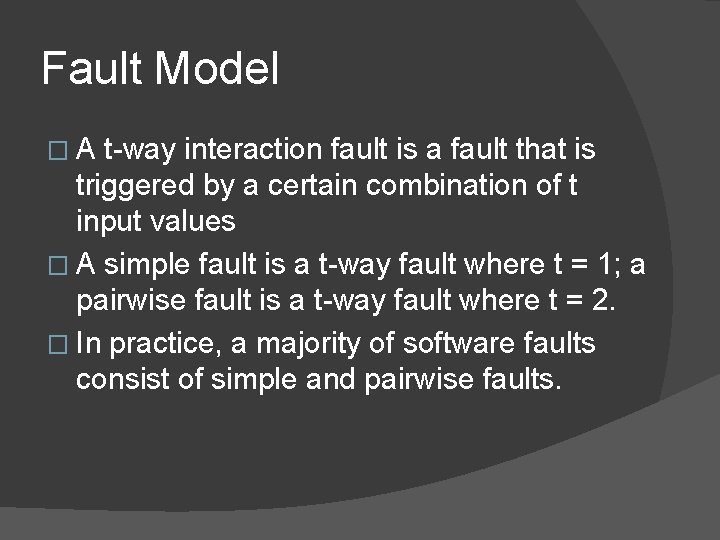 Fault Model

□ A t-way interaction fault is a fault that is triggered by a certain combination of t input values

□ A simple fault is a t-way fault where t = 1; a pairwise fault is a t-way fault where t = 2.

□ In practice, a majority of software faults consist of simple and pairwise faults.